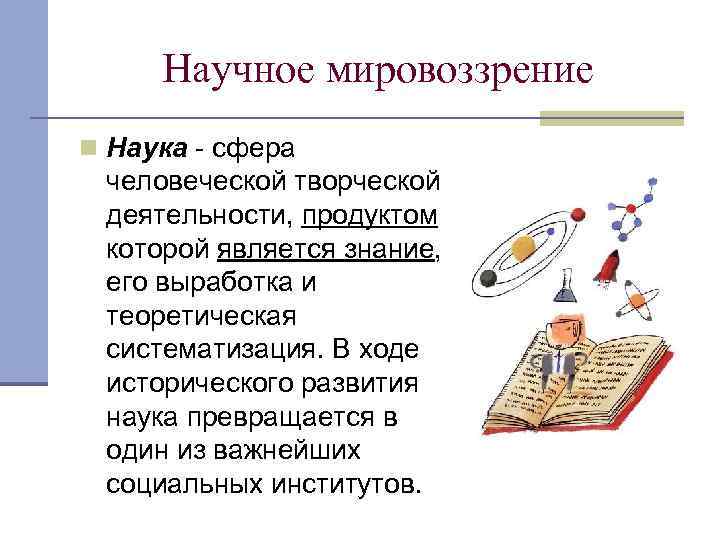 Научное мировоззрение

Наука - сфера человеческой творческой деятельности, продуктом которой является знание, его выработка и теоретическая систематизация. В ходе исторического развития наука превращается в один из важнейших социальных институтов.